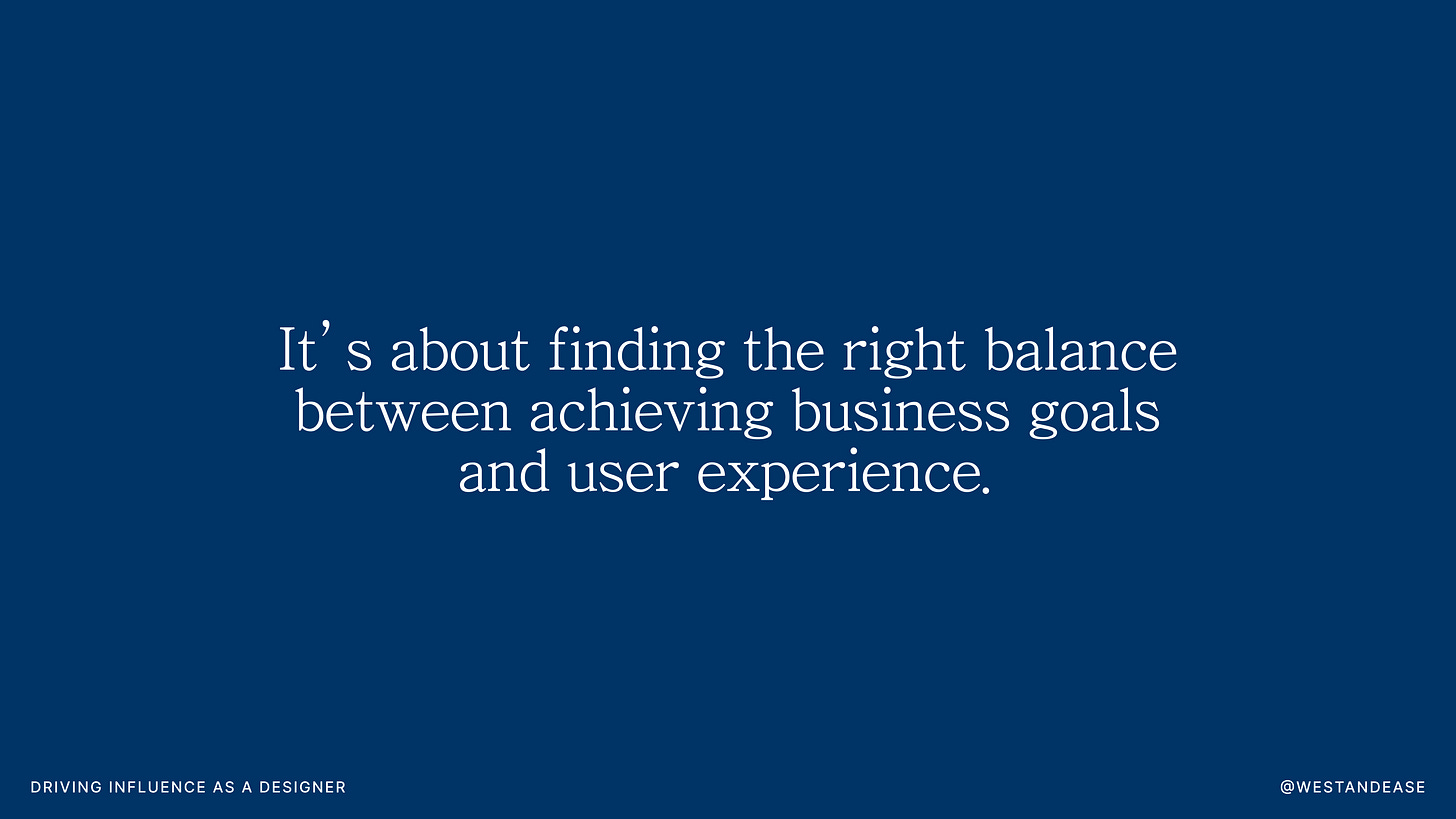 It’s about finding the right balance between achieving business goals and user experience.

DRIVING INFLUENCE AS A DESIGNER

@WESTANDEASE